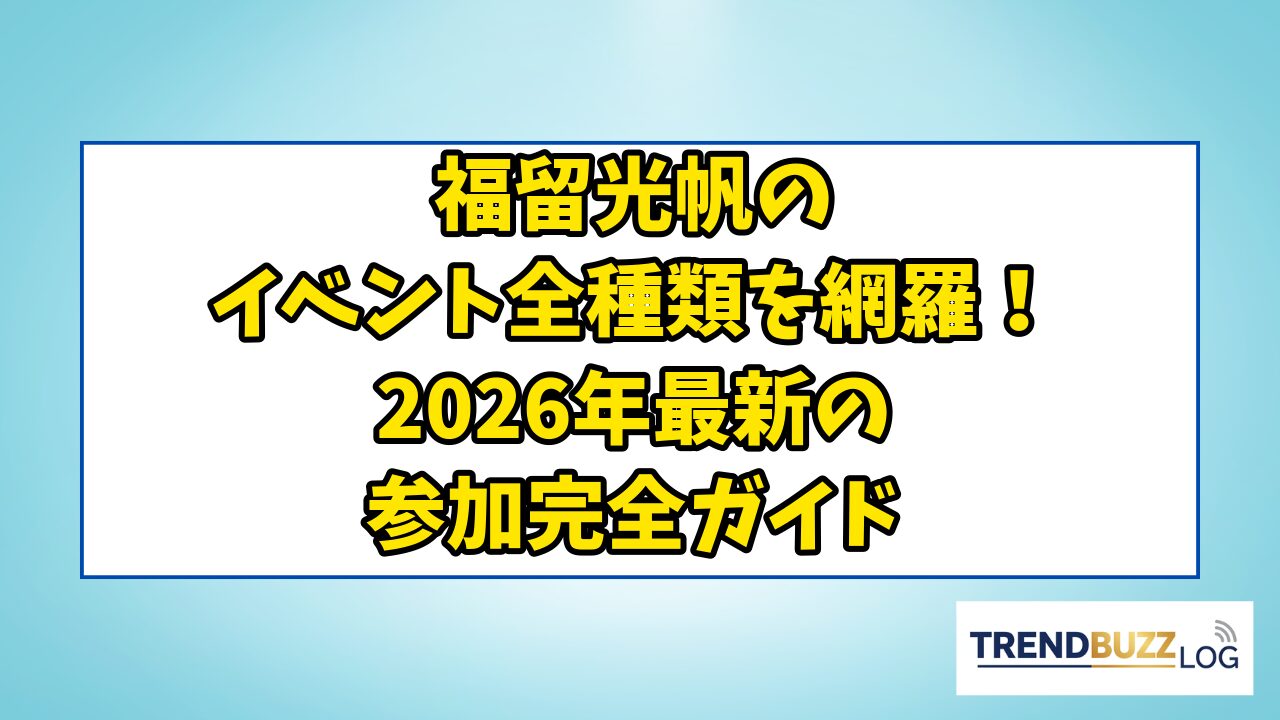 福留光帆の
イベント全種類を網羅！
2026年最新の
参加完全ガイド

TRENDBUZZ LOG